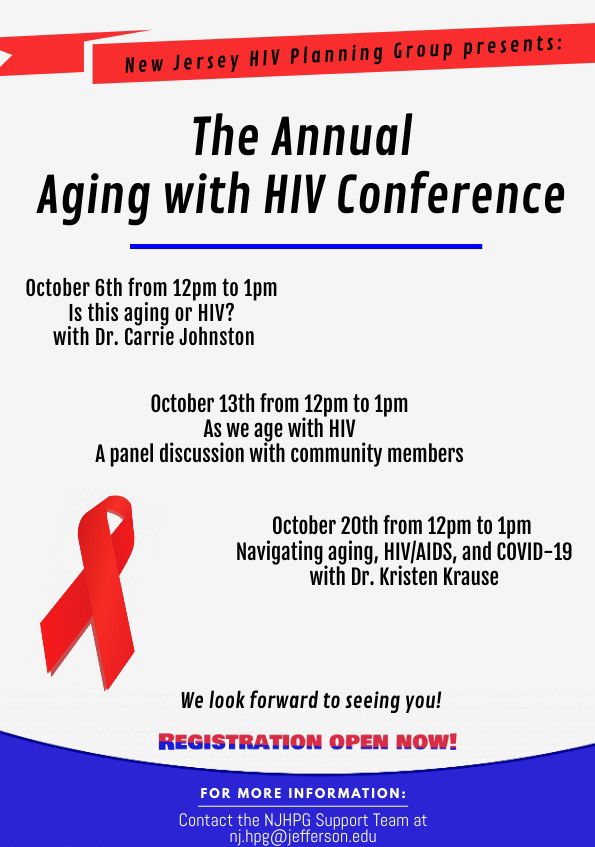 New Jersey HIV Planning Group presents:

The Annual
Aging with HIV Conference

October 6th from 12pm to 1pm
Is this aging or HIV?
with Dr. Carrie Johnston

October 13th from 12pm to 1pm
As we age with HIV
A panel discussion with community members

October 20th from 12pm to 1pm
Navigating aging, HIV/AIDS, and COVID-19
with Dr. Kristen Krause

We look forward to seeing you!

REGISTRATION OPEN NOW!

FOR MORE INFORMATION:
Contact the NJHPG Support Team at nj.hpg@jefferson.edu